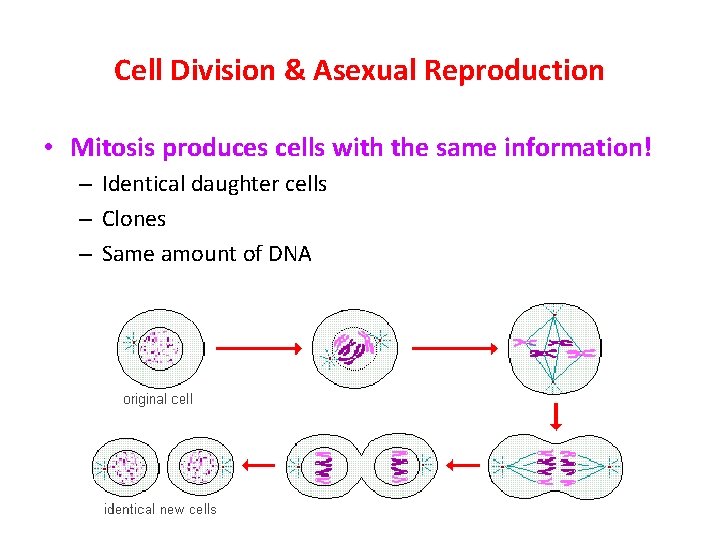 Cell Division & Asexual Reproduction

• Mitosis produces cells with the same information!
– Identical daughter cells
– Clones
– Same amount of DNA

original cell

identical new cells